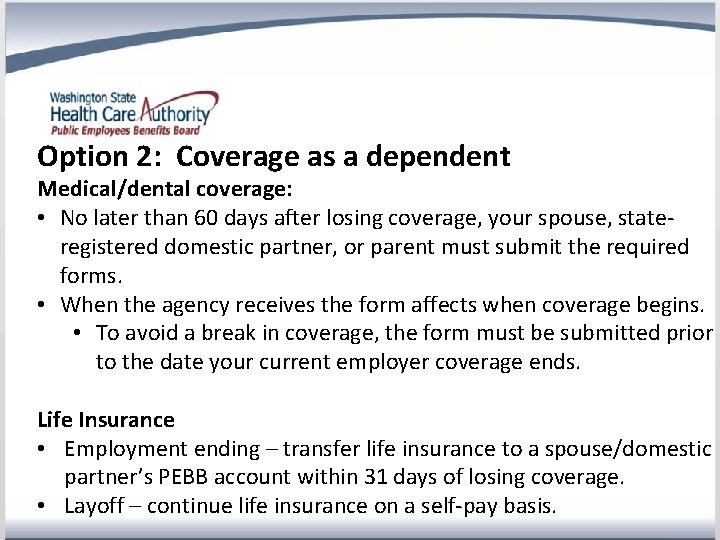 Washington State
Health Care Authority
Public Employees Benefits Board

Option 2: Coverage as a dependent

Medical/dental coverage:

• No later than 60 days after losing coverage, your spouse, state-registered domestic partner, or parent must submit the required forms.
• When the agency receives the form affects when coverage begins.
  • To avoid a break in coverage, the form must be submitted prior to the date your current employer coverage ends.

Life Insurance

• Employment ending – transfer life insurance to a spouse/domestic partner's PEBB account within 31 days of losing coverage.
• Layoff – continue life insurance on a self-pay basis.